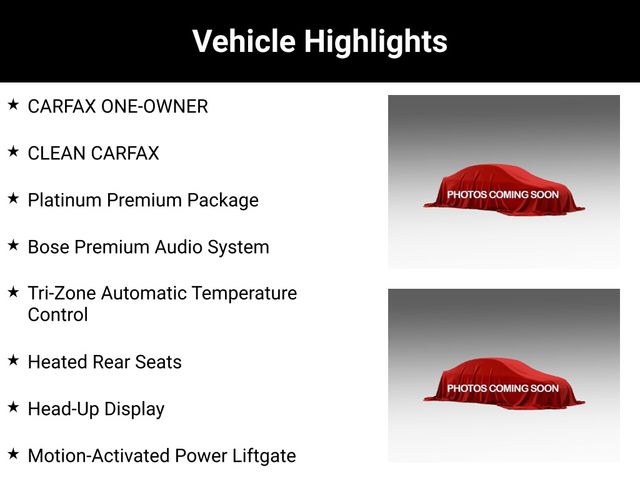 Vehicle Highlights

★ CARFAX ONE-OWNER

★ CLEAN CARFAX

★ Platinum Premium Package

★ Bose Premium Audio System

★ Tri-Zone Automatic Temperature Control

★ Heated Rear Seats

★ Head-Up Display

★ Motion-Activated Power Liftgate

PHOTOS COMING SOON

PHOTOS COMING SOON